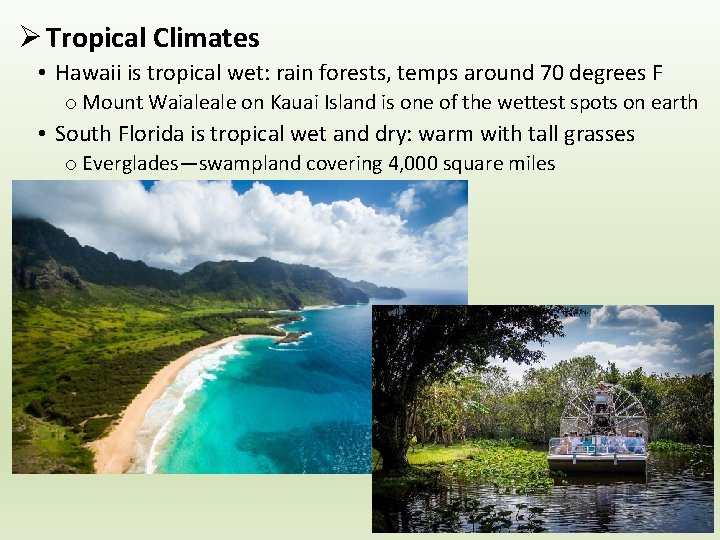 ➢ Tropical Climates

• Hawaii is tropical wet: rain forests, temps around 70 degrees F

o Mount Waialeale on Kauai Island is one of the wettest spots on earth

• South Florida is tropical wet and dry: warm with tall grasses

o Everglades—swampland covering 4,000 square miles